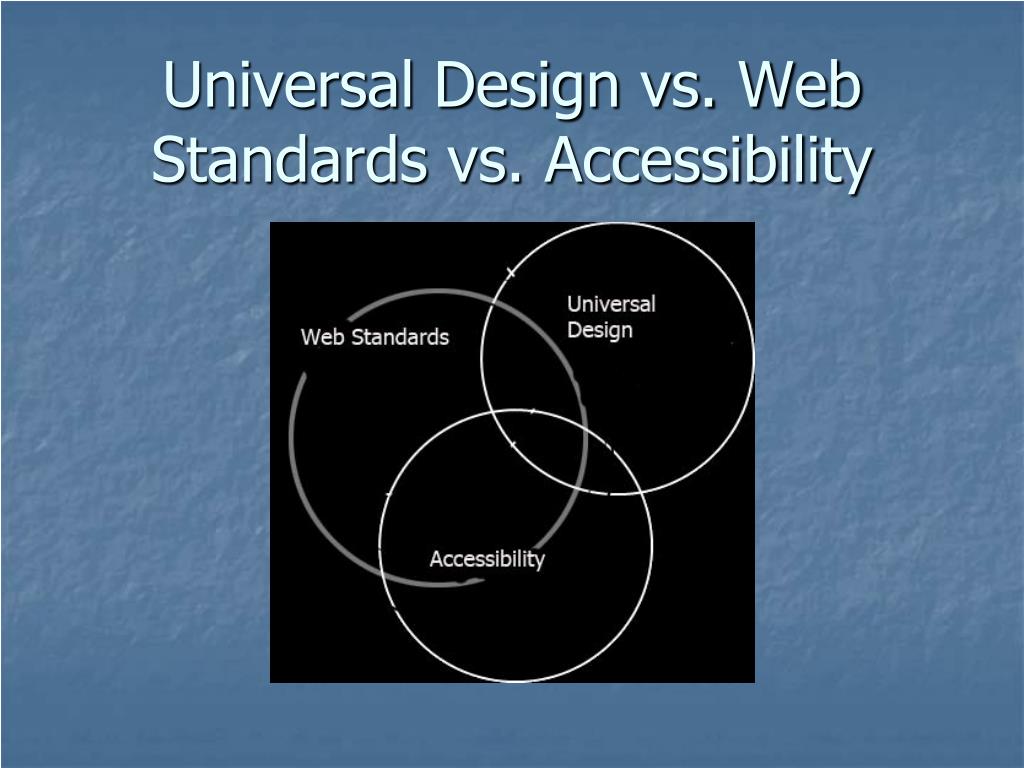 Universal Design vs. Web Standards vs. Accessibility

Web Standards

Universal Design

Accessibility